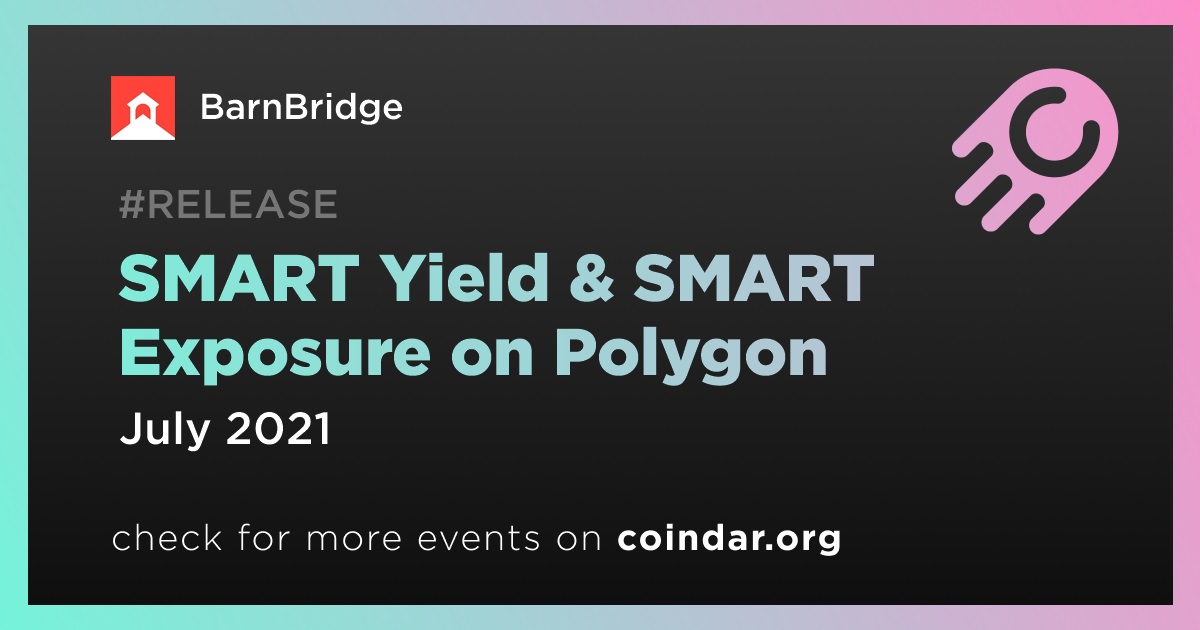 BarnBridge

#RELEASE

SMART Yield & SMART Exposure on Polygon

July 2021

check for more events on coindar.org